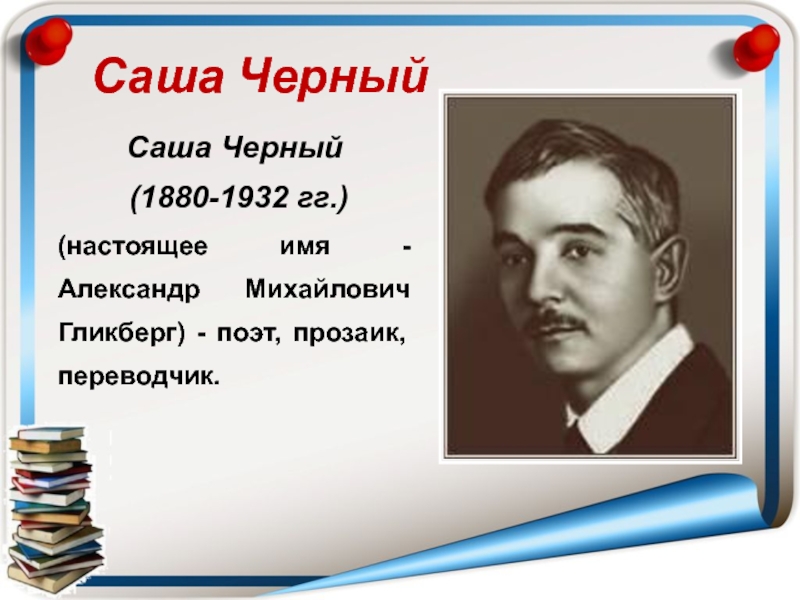 Саша Черный

Саша Черный

(1880-1932 гг.)

(настоящее имя - Александр Михайлович Гликберг) - поэт, прозаик, переводчик.